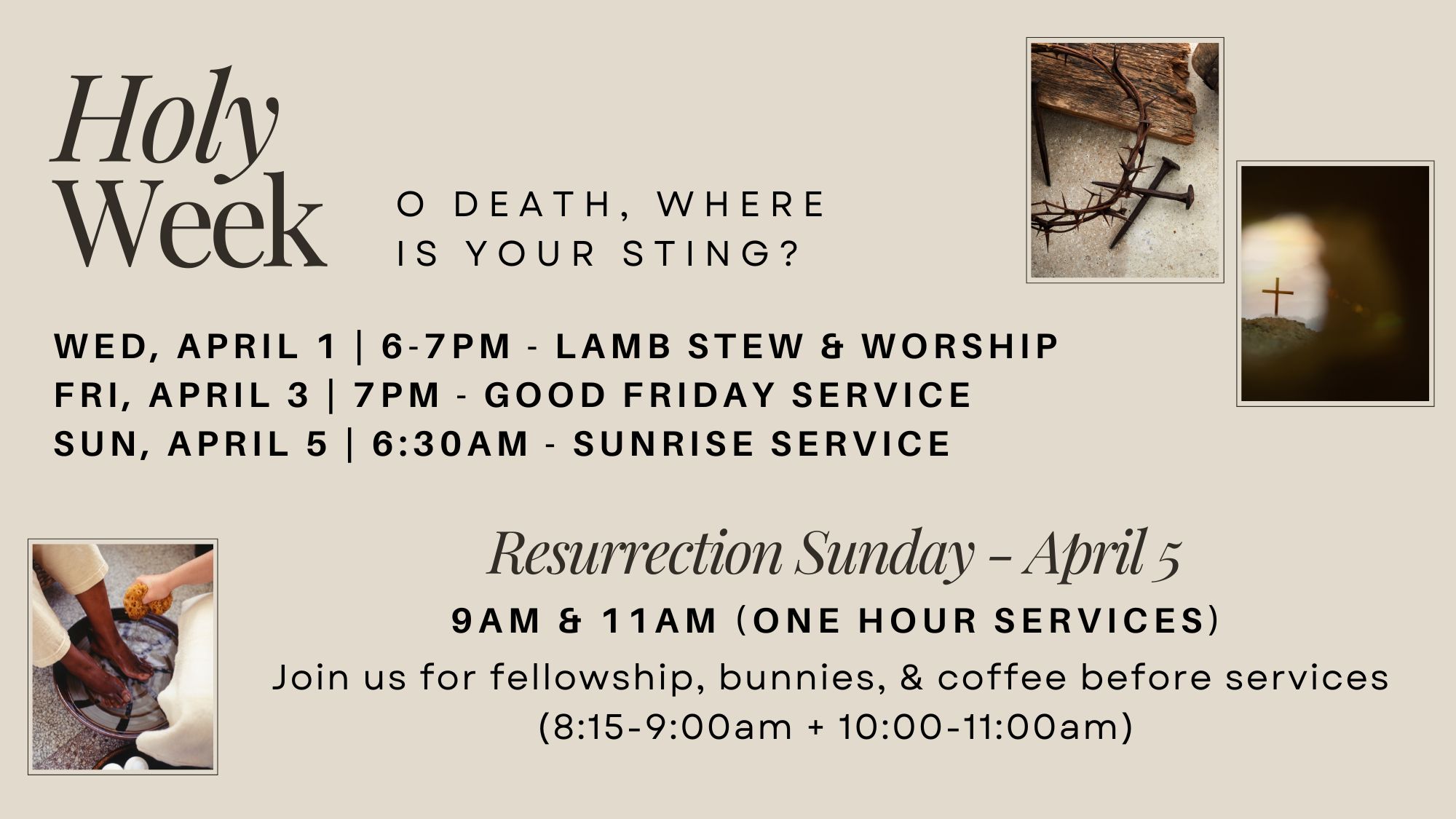 Holy Week

O DEATH, WHERE IS YOUR STING?

WED, APRIL 1 | 6-7PM - LAMB STEW & WORSHIP
FRI, APRIL 3 | 7PM - GOOD FRIDAY SERVICE
SUN, APRIL 5 | 6:30AM - SUNRISE SERVICE

Resurrection Sunday - April 5

9AM & 11AM (ONE HOUR SERVICES)

Join us for fellowship, bunnies, & coffee before services (8:15-9:00am + 10:00-11:00am)